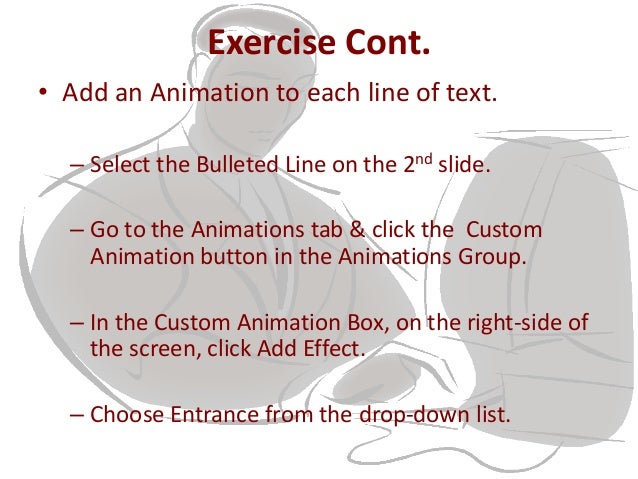 Exercise Cont.

• Add an Animation to each line of text.

– Select the Bulleted Line on the 2$^{nd}$ slide.

– Go to the Animations tab & click the Custom Animation button in the Animations Group.

– In the Custom Animation Box, on the right-side of the screen, click Add Effect.

– Choose Entrance from the drop-down list.